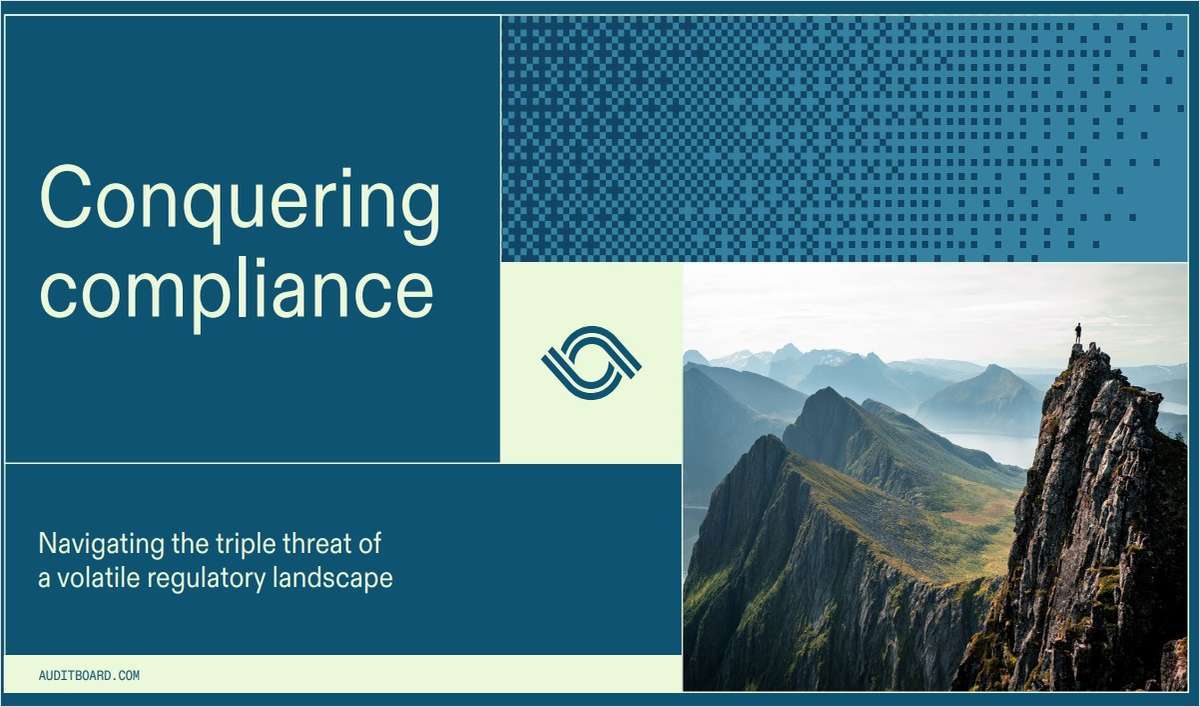 Conquering compliance

Navigating the triple threat of a volatile regulatory landscape

AUDITBOARD.COM